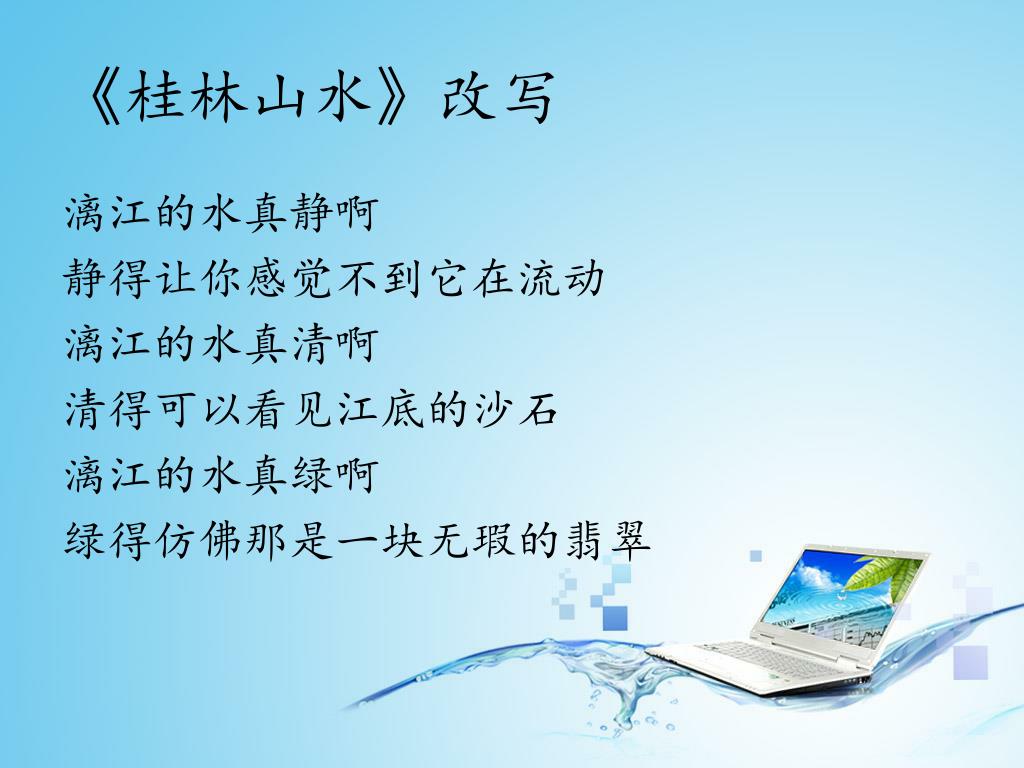 《桂林山水》改写

漓江的水真静啊
静得让你感觉不到它在流动
漓江的水真清啊
清得可以看见江底的沙石
漓江的水真绿啊
绿得仿佛那是一块无瑕的翡翠